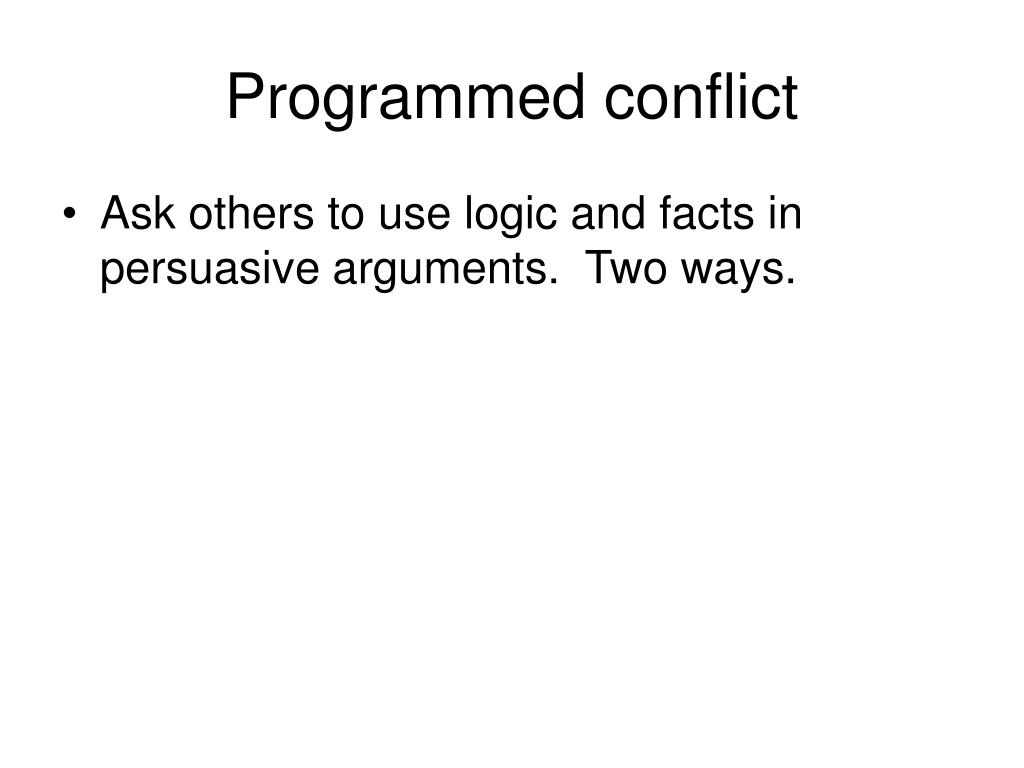 Programmed conflict

• Ask others to use logic and facts in persuasive arguments.  Two ways.